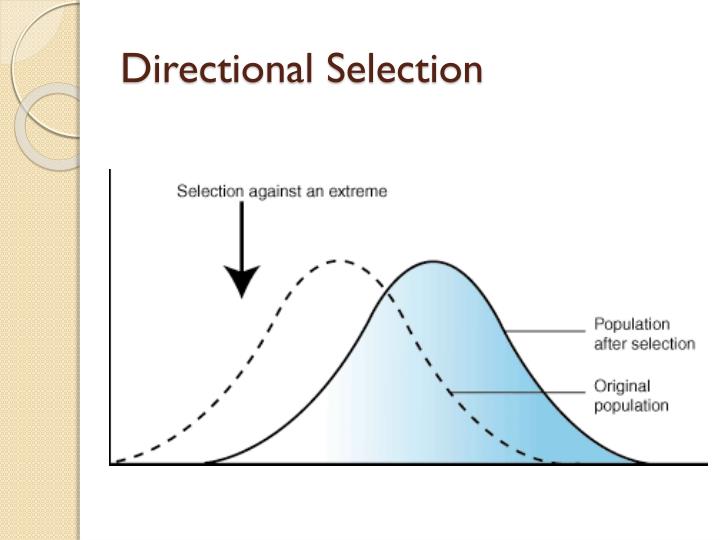 Directional Selection

Selection against an extreme

Population after selection

Original population